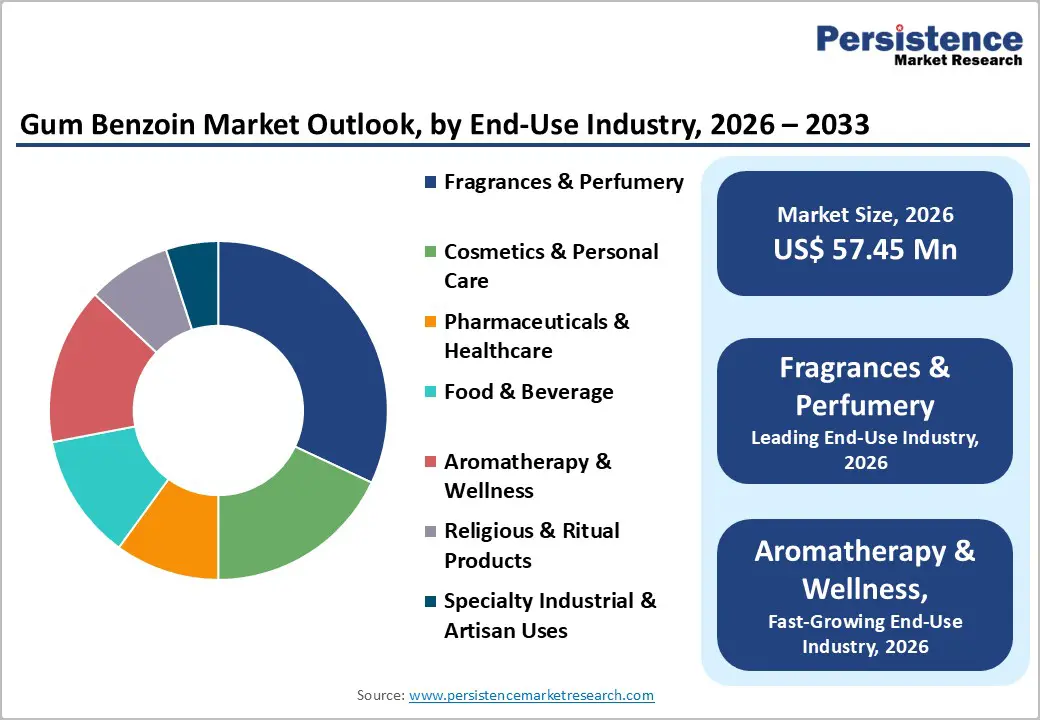 Persistence
Market Research

Gum Benzoin Market Outlook, by End-Use Industry, 2026 – 2033

Fragrances & Perfumery

Cosmetics & Personal Care

Pharmaceuticals & Healthcare

Food & Beverage

Aromatherapy & Wellness

Religious & Ritual Products

Specialty Industrial & Artisan Uses

Market Size, 2026
US$ 57.45 Mn

Fragrances & Perfumery
Leading End-Use Industry, 2026

Aromatherapy & Wellness,
Fast-Growing End-Use Industry, 2026

Source: www.persistencemarketresearch.com